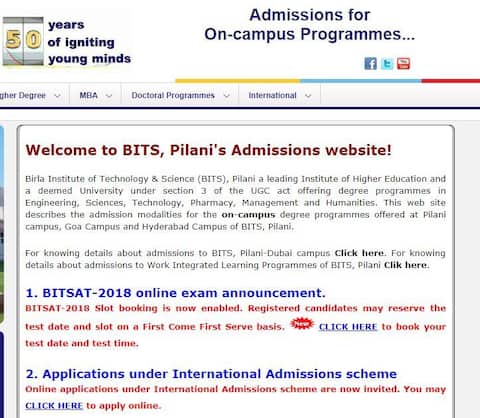 50 years of igniting young minds

Admissions for On-campus Programmes...

gher Degree MBA Doctoral Programmes International

Welcome to BITS, Pilani's Admissions website!

Birla Institute of Technology & Science (BITS), Pilani a leading Institute of Higher Education and a deemed University under section 3 of the UGC act offering degree programmes in Engineering, Sciences, Technology, Pharmacy, Management and Humanities. This web site describes the admission modalities for the on-campus degree programmes offered at Pilani campus, Goa Campus and Hyderabad Campus of BITS, Pilani.

For knowing details about admissions to BITS, Pilani-Dubai campus Click here. For knowing details about admissions to Work Integrated Learning Programmes of BITS, Pilani Clik here.

1. BITSAT-2018 online exam announcement.
BITSAT-2018 Slot booking is now enabled. Registered candidates may reserve the test date and slot on a First Come First Serve basis. New CLICK HERE to book your test date and test time.

2. Applications under International Admissions scheme
Online applications under International Admissions scheme are now invited. You may CLICK HERE to apply online.